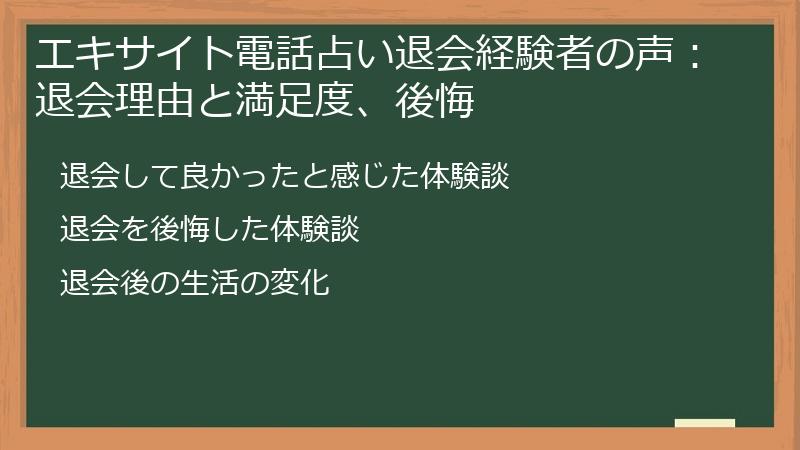 エキサイト電話占い退会経験者の声：退会理由と満足度、後悔

退会して良かったと感じた体験談

退会を後悔した体験談

退会後の生活の変化